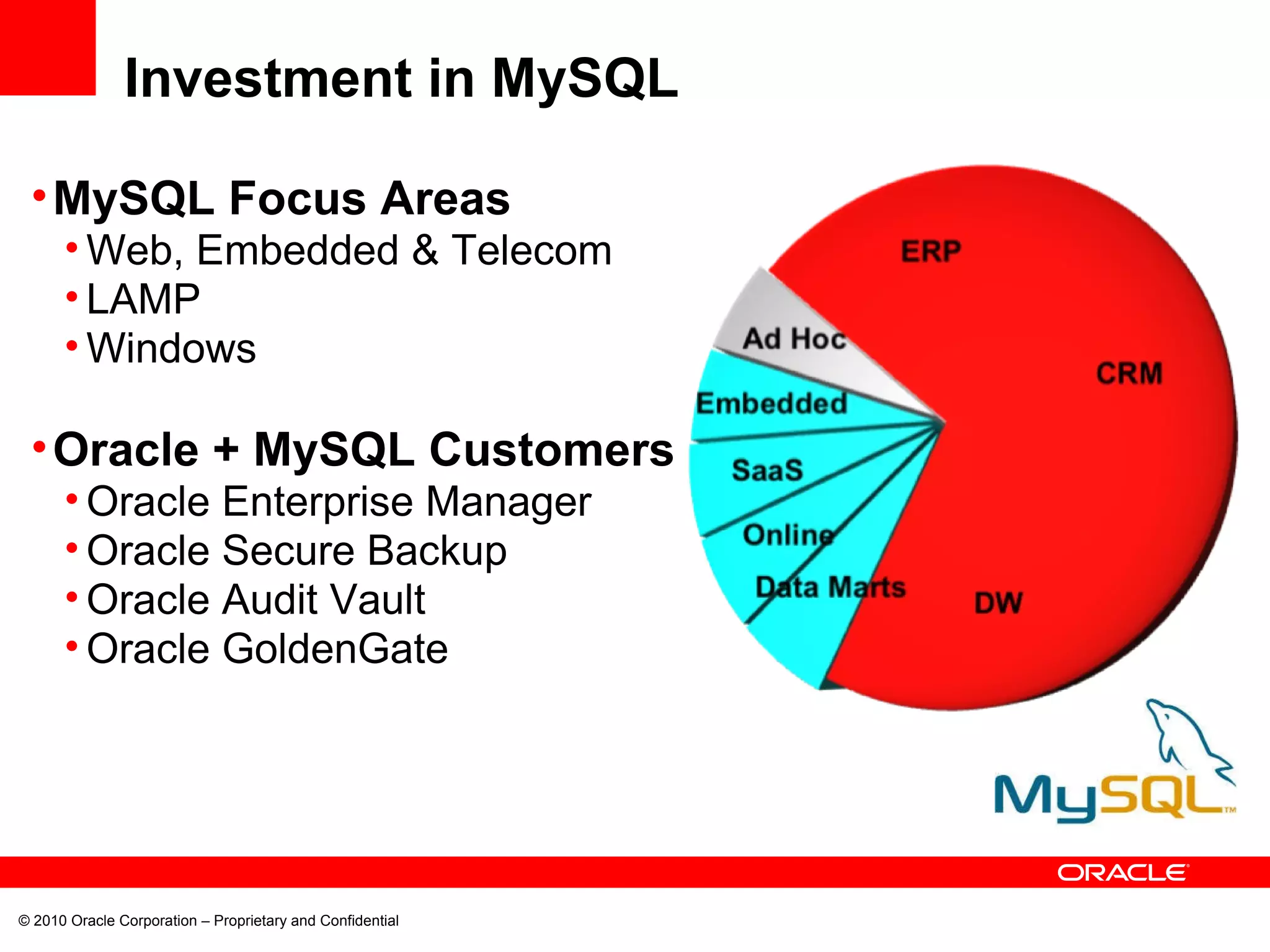 Investment in MySQL

• MySQL Focus Areas
• Web, Embedded & Telecom
• LAMP
• Windows

• Oracle + MySQL Customers
• Oracle Enterprise Manager
• Oracle Secure Backup
• Oracle Audit Vault
• Oracle GoldenGate

ERP
Ad Hoc
CRM
Embedded
SaaS
Online
Data Marts
DW

MySQL™

ORACLE

© 2010 Oracle Corporation – Proprietary and Confidential